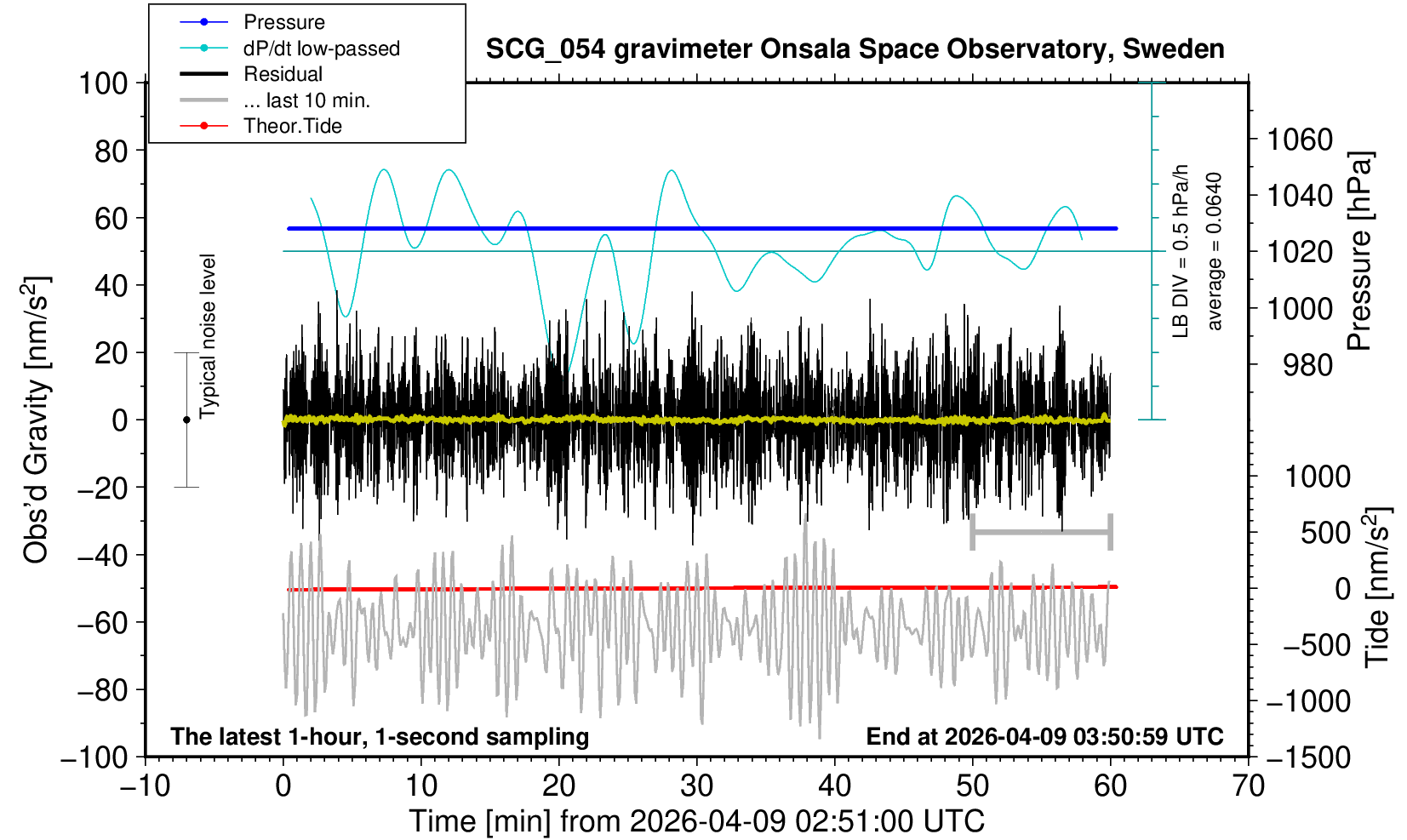 Pressure
dP/dt low-passed
Residual
... last 10 min.
Theor.Tide

SCG_054 gravimeter Onsala Space Observatory, Sweden

100
80
60
40
20
0
−20
−40
−60
−80
−100

Obs'd Gravity [nm/s$^2$]

Typical noise level

LB DIV = 0.5 hPa/h
average = 0.0640

1060
1040
1020
1000
980

Pressure [hPa]

1000
500
0
−500
−1000
−1500

Tide [nm/s$^2$]

The latest 1-hour, 1-second sampling

End at 2026-04-09 03:50:59 UTC

−10
0
10
20
30
40
50
60
70

Time [min] from 2026-04-09 02:51:00 UTC